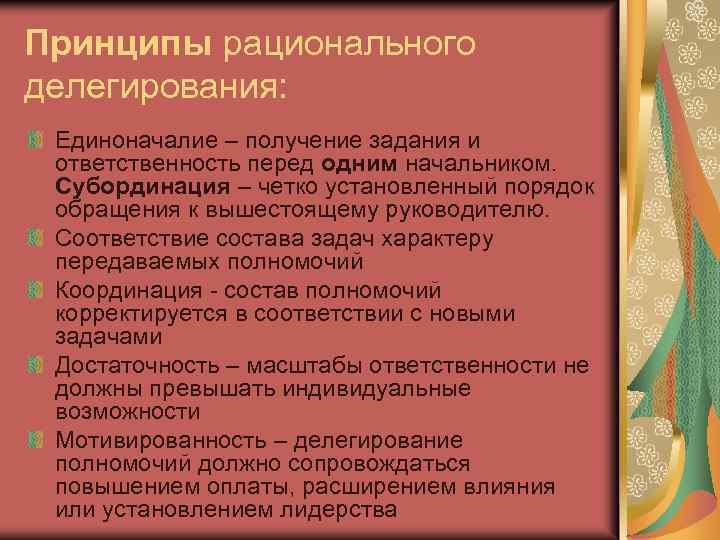 Принципы рационального делегирования:

Единоначалие – получение задания и ответственность перед одним начальником. Субординация – четко установленный порядок обращения к вышестоящему руководителю.

Соответствие состава задач характеру передаваемых полномочий

Координация - состав полномочий корректируется в соответствии с новыми задачами

Достаточность – масштабы ответственности не должны превышать индивидуальные возможности

Мотивированность – делегирование полномочий должно сопровождаться повышением оплаты, расширением влияния или установлением лидерства